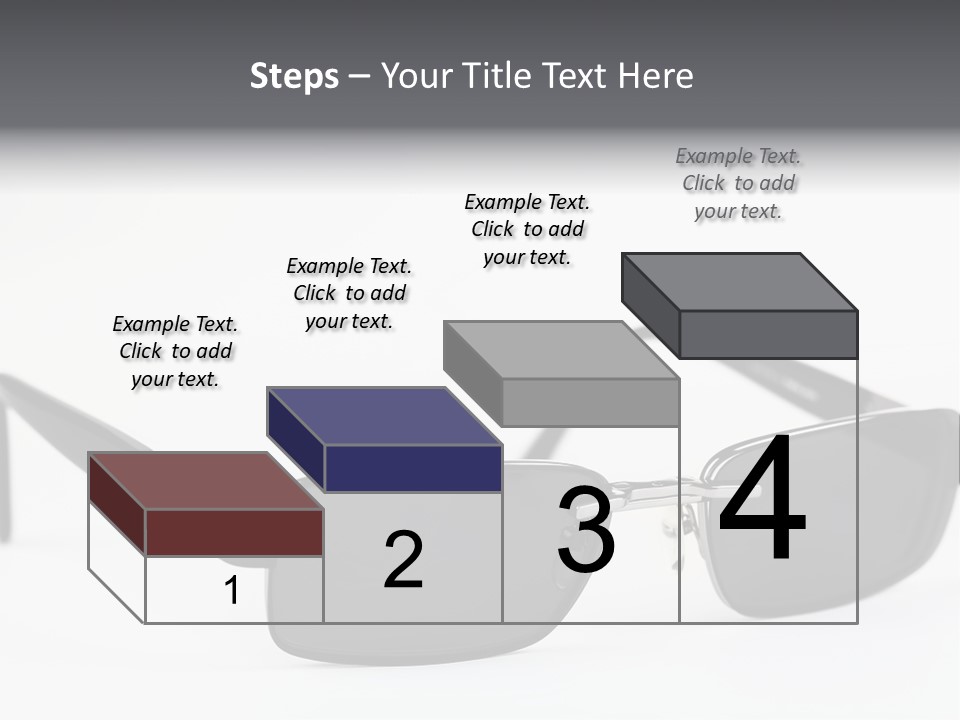 Steps – Your Title Text Here

Example Text. Click to add your text.

Example Text. Click to add your text.

Example Text. Click to add your text.

Example Text. Click to add your text.

1

2

3

4